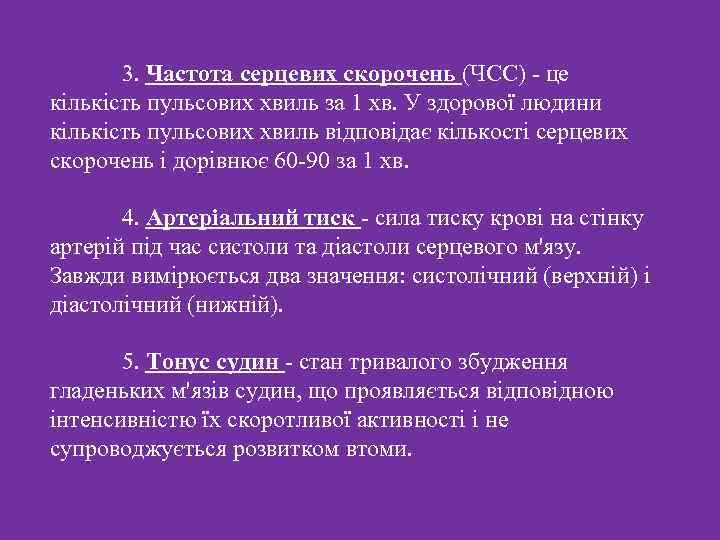 3. Частота серцевих скорочень (ЧСС) - це кількість пульсових хвиль за 1 хв. У здорової людини кількість пульсових хвиль відповідає кількості серцевих скорочень і дорівнює 60-90 за 1 хв.

4. Артеріальний тиск - сила тиску крові на стінку артерій під час систоли та діастоли серцевого м'язу. Завжди вимірюється два значення: систолічний (верхній) і діастолічний (нижній).

5. Тонус судин - стан тривалого збудження гладеньких м'язів судин, що проявляється відповідною інтенсивністю їх скоротливої активності і не супроводжується розвитком втоми.